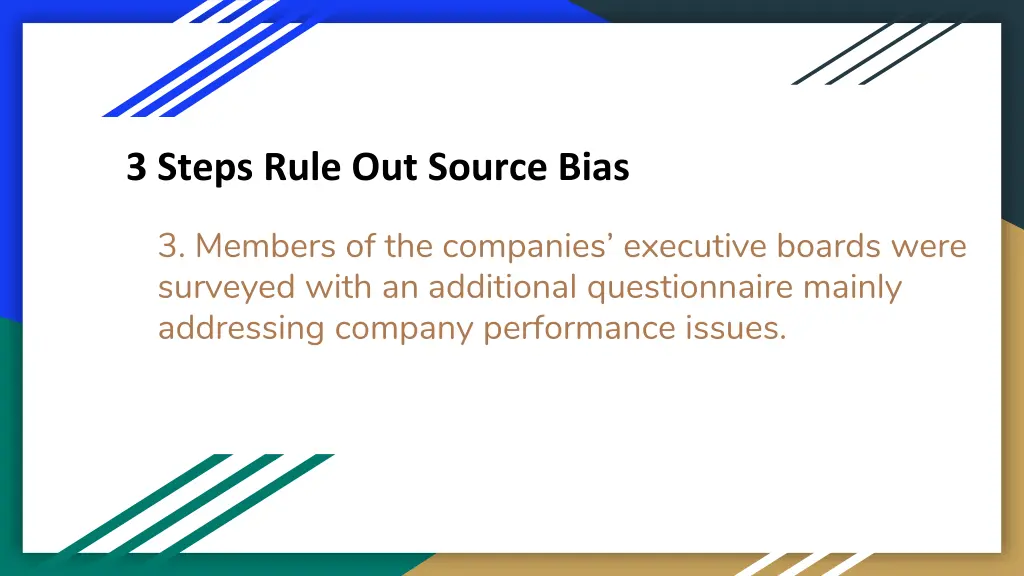 3 Steps Rule Out Source Bias

3. Members of the companies’ executive boards were surveyed with an additional questionnaire mainly addressing company performance issues.